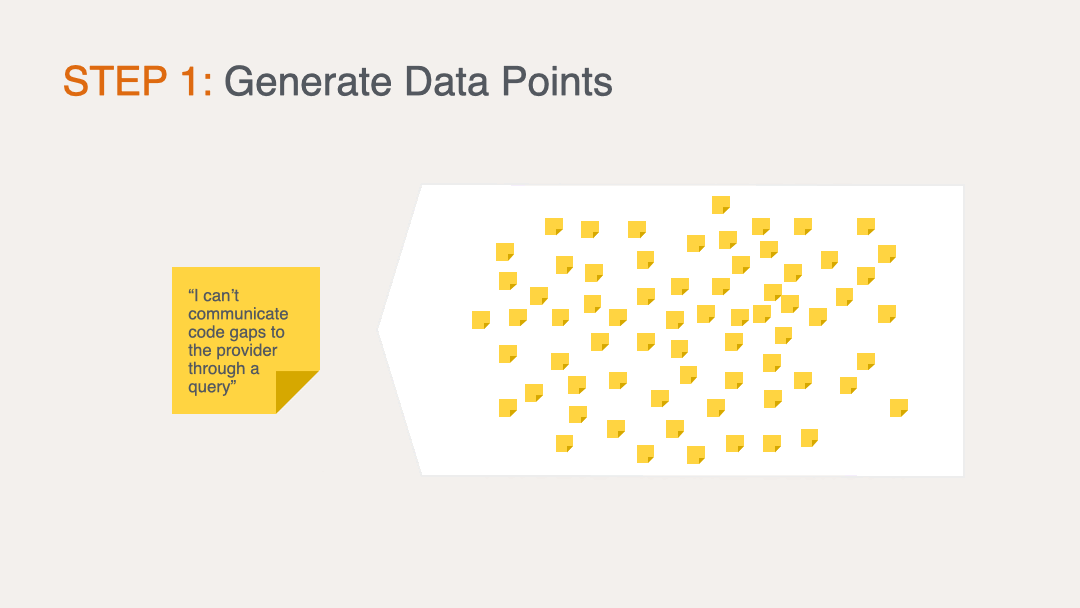 STEP 1: Generate Data Points

“I can’t communicate code gaps to the provider through a query”